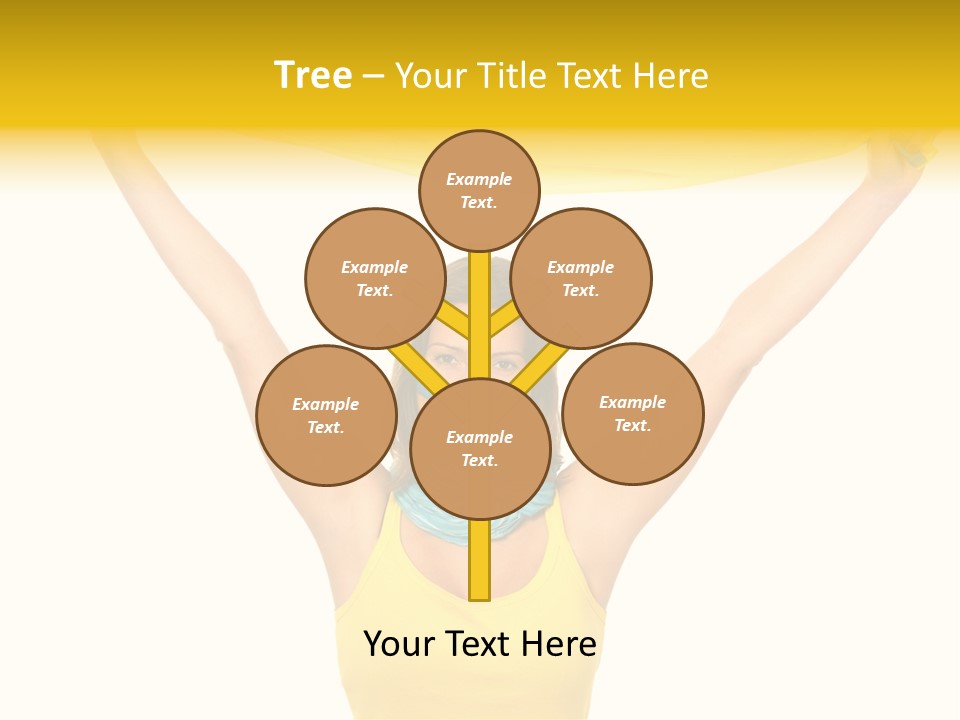 Tree – Your Title Text Here

Example Text.

Example Text.

Example Text.

Example Text.

Example Text.

Example Text.

Your Text Here